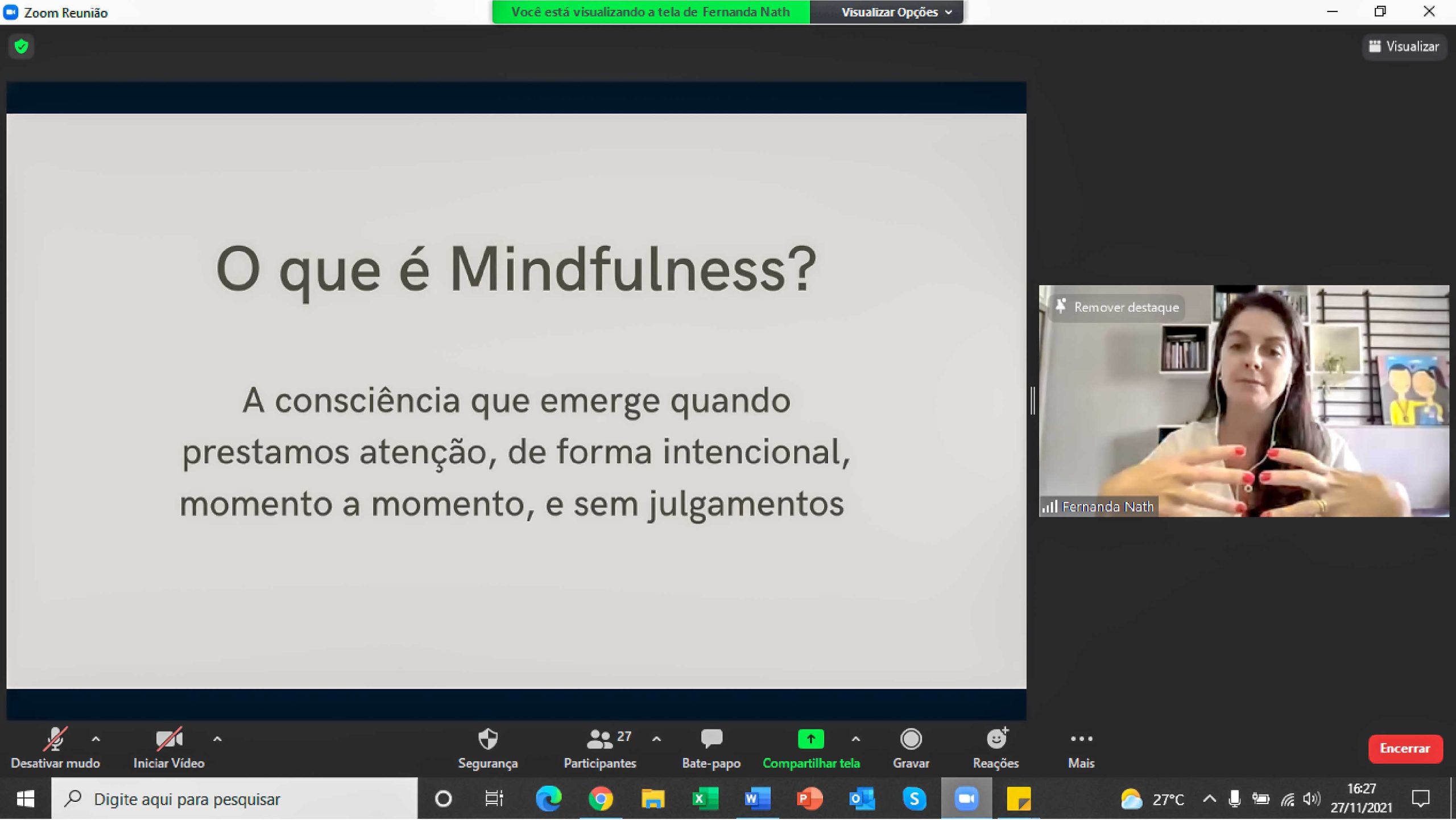 Zoom Reunião

Você está visualizando a tela de Fernanda Nath

Visualizar Opções

Visualizar

O que é Mindfulness?

A consciência que emerge quando prestamos atenção, de forma intencional, momento a momento, e sem julgamentos

Remover destaque

Fernanda Nath

Desativar mudo

Iniciar Vídeo

Segurança

27

Participantes

Bate-papo

Compartilhar tela

Gravar

Reações

Mais

Encerrar

Digite aqui para pesquisar

27°C

16:27

27/11/2021